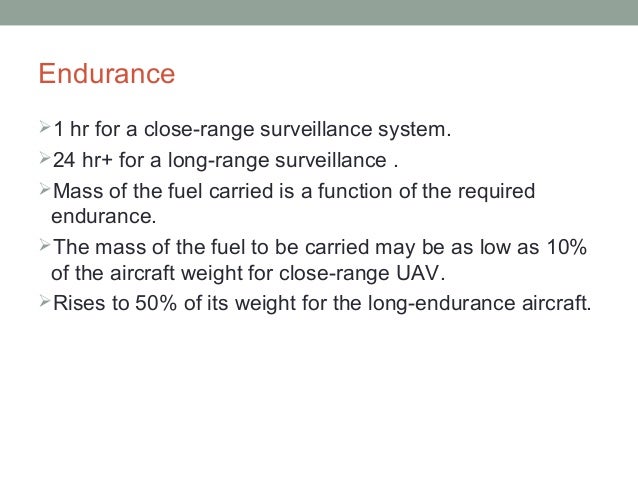 Endurance

➢1 hr for a close-range surveillance system.

➢24 hr+ for a long-range surveillance .

➢Mass of the fuel carried is a function of the required endurance.

➢The mass of the fuel to be carried may be as low as 10% of the aircraft weight for close-range UAV.

➢Rises to 50% of its weight for the long-endurance aircraft.